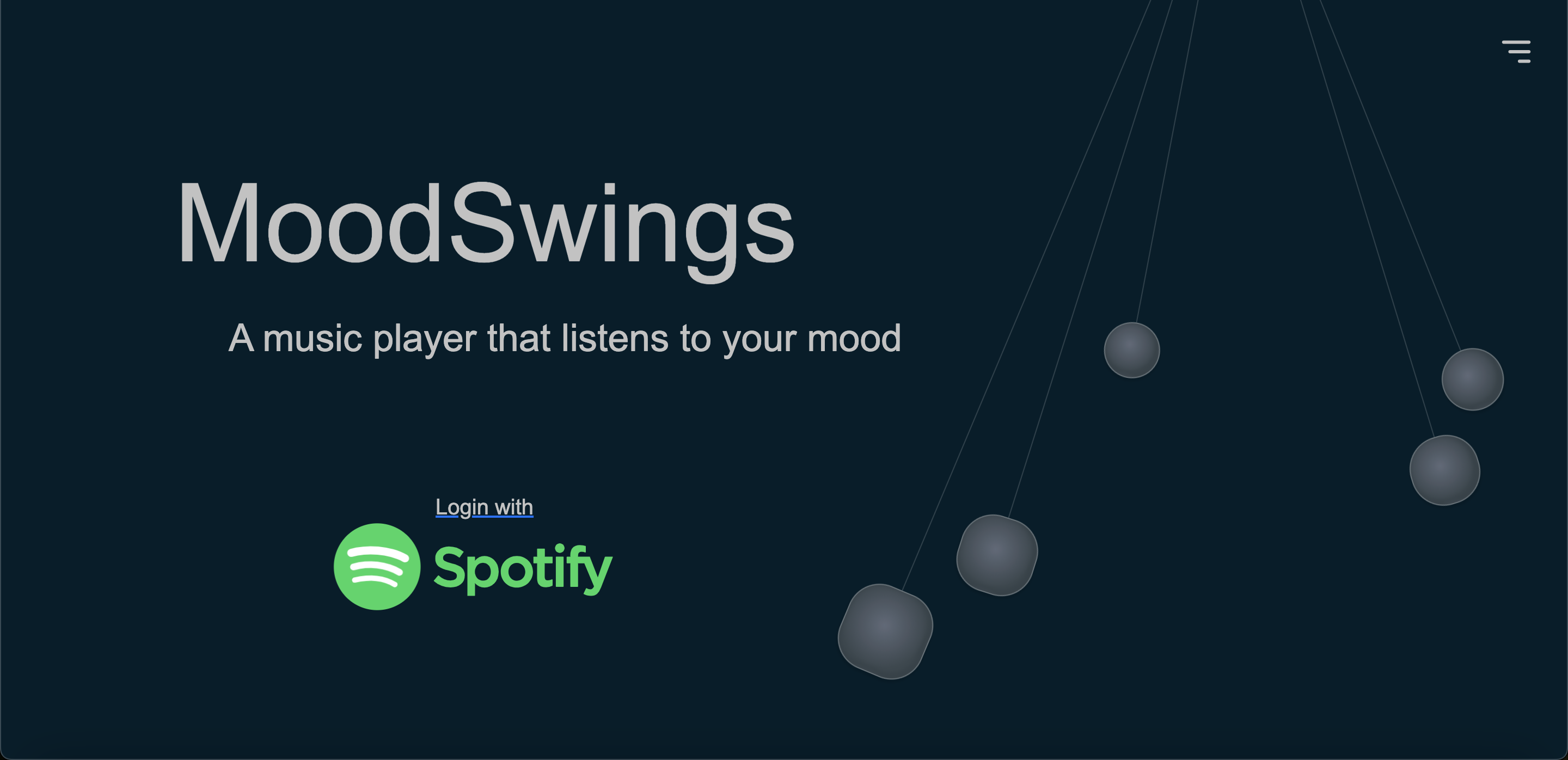 MoodSwings

A music player that listens to your mood

Login with

Spotify